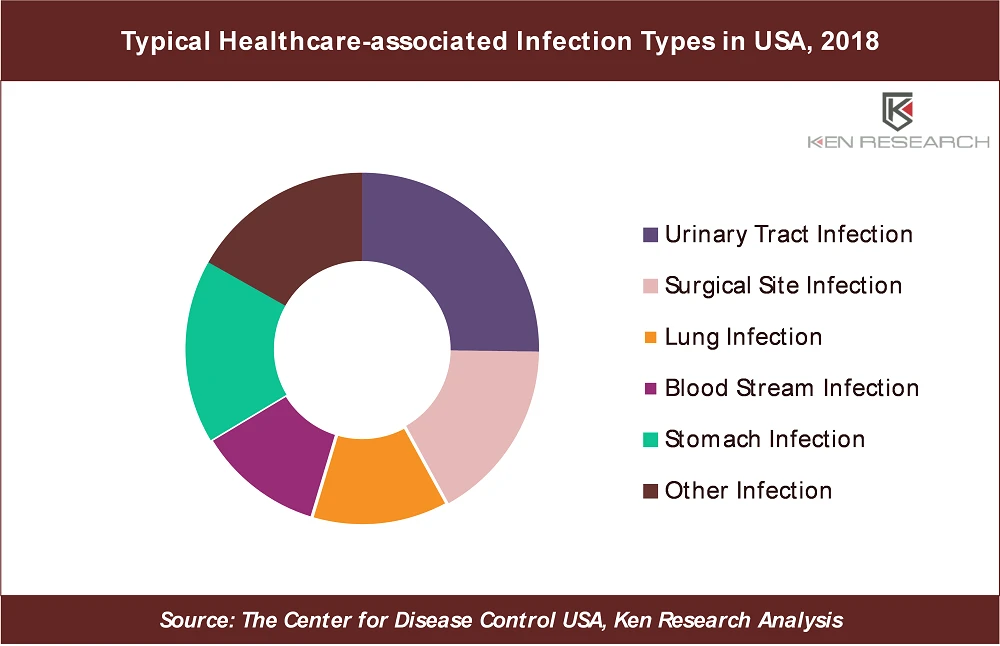 Typical Healthcare-associated Infection Types in USA, 2018

KEN RESEARCH

Urinary Tract Infection
Surgical Site Infection
Lung Infection
Blood Stream Infection
Stomach Infection
Other Infection

Source: The Center for Disease Control USA, Ken Research Analysis